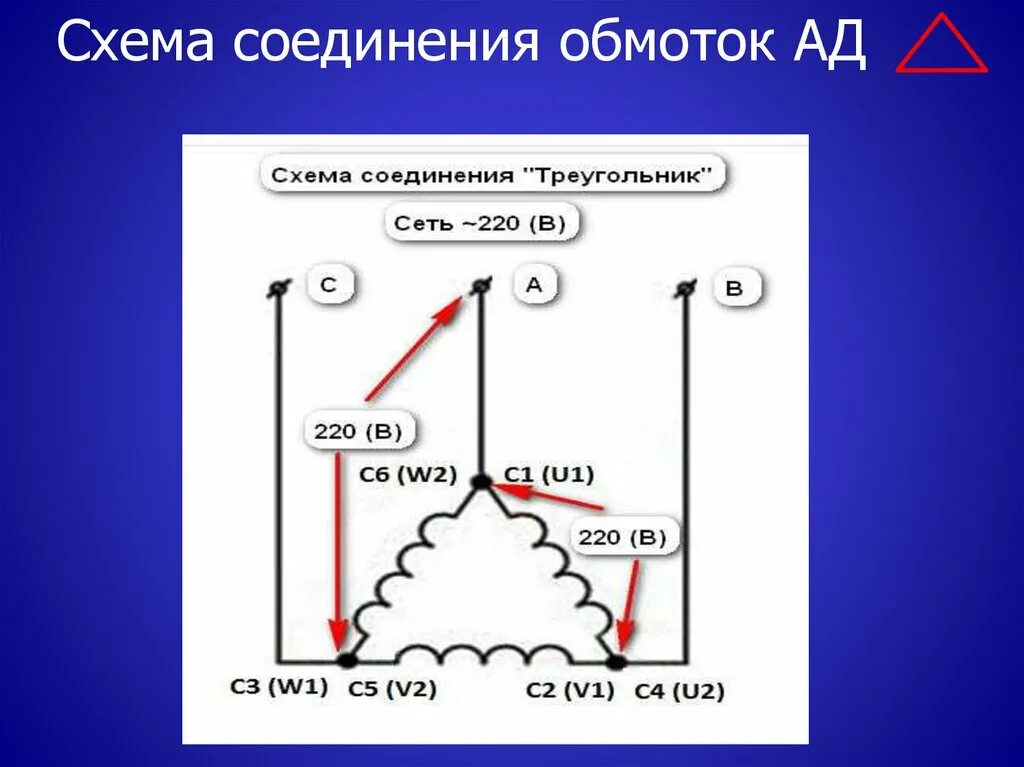 Схема соединения обмоток АД

Схема соединения "Треугольник"

Сеть ~220 (В)

C

A

B

220 (В)

C6 (W2)

C1 (U1)

220 (В)

C3 (W1)

C5 (V2)

C2 (V1)

C4 (U2)